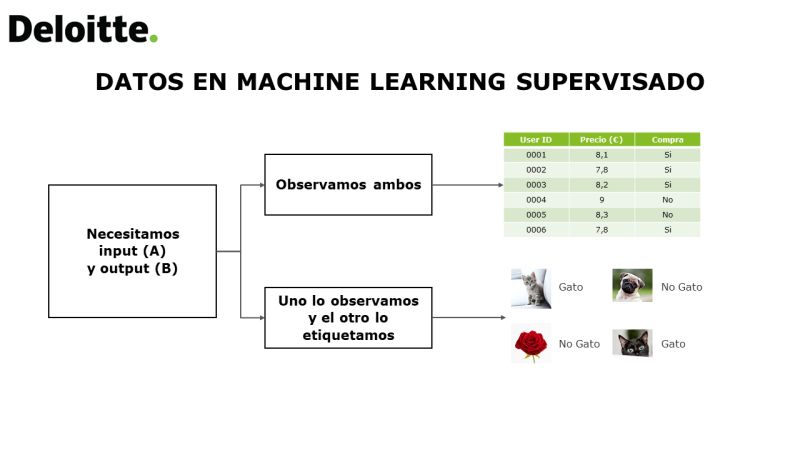 Deloitte.

DATOS EN MACHINE LEARNING SUPERVISADO

Necesitamos input (A) y output (B)

Observamos ambos

| User ID | Precio (€) | Compra |
|---|---|---|
| 0001 | 8,1 | Si |
| 0002 | 7,8 | Si |
| 0003 | 8,2 | Si |
| 0004 | 9 | No |
| 0005 | 8,3 | No |
| 0006 | 7,8 | Si |

Uno lo observamos y el otro lo etiquetamos

Gato

No Gato

No Gato

Gato